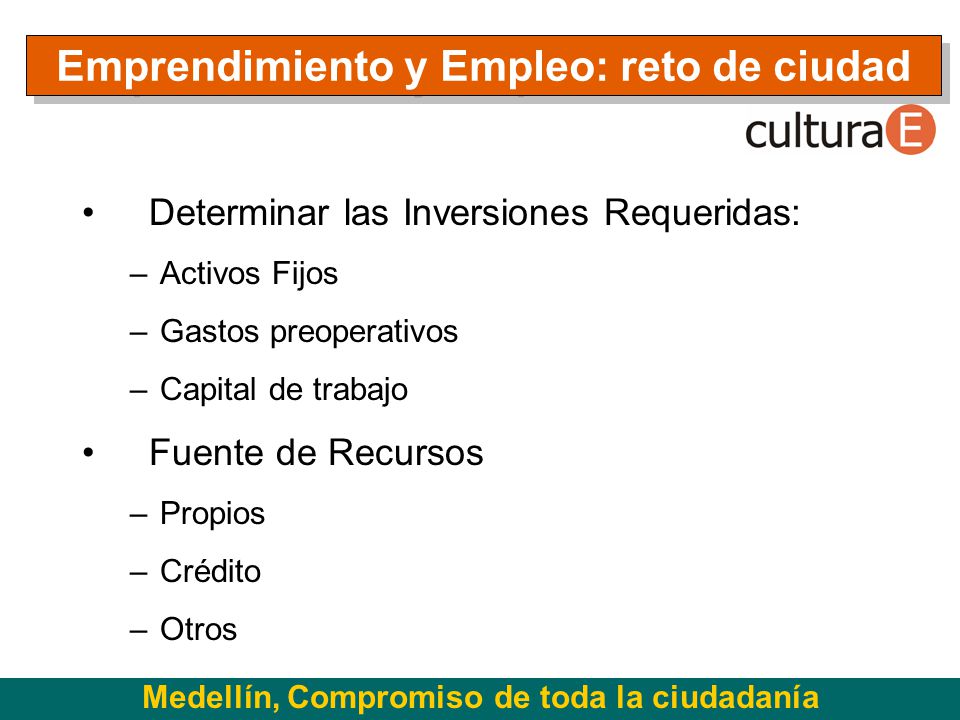 Emprendimiento y Empleo: reto de ciudad

culturaE

• Determinar las Inversiones Requeridas:
– Activos Fijos
– Gastos preoperativos
– Capital de trabajo

• Fuente de Recursos
– Propios
– Crédito
– Otros

Medellín, Compromiso de toda la ciudadanía